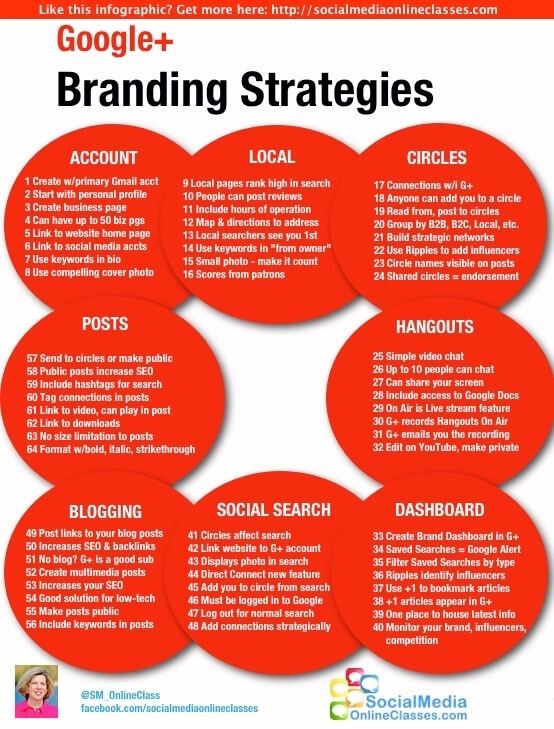 Like this infographic? Get more here: http://socialmediaonlineclasses.com

Google+

Branding Strategies

ACCOUNT

1 Create w/primary Gmail acct
2 Start with personal profile
3 Create business page
4 Can have up to 50 biz pgs
5 Link to website home page
6 Link to social media accts
7 Use keywords in bio
8 Use compelling cover photo

LOCAL

9 Local pages rank high in search
10 People can post reviews
11 Include hours of operation
12 Map & directions to address
13 Local searchers see you 1st
14 Use keywords in "from owner"
15 Small photo - make it count
16 Scores from patrons

CIRCLES

17 Connections w/i G+
18 Anyone can add you to a circle
19 Read from, post to circles
20 Group by B2B, B2C, Local, etc.
21 Build strategic networks
22 Use Ripples to add influencers
23 Circle names visible on posts
24 Shared circles = endorsement

POSTS

57 Send to circles or make public
58 Public posts increase SEO
59 Include hashtags for search
60 Tag connections in posts
61 Link to video, can play in post
62 Link to downloads
63 No size limitation to posts
64 Format w/bold, italic, strikethrough

HANGOUTS

25 Simple video chat
26 Up to 10 people can chat
27 Can share your screen
28 Include access to Google Docs
29 On Air is Live stream feature
30 G+ records Hangouts On Air
31 G+ emails you the recording
32 Edit on YouTube, make private

BLOGGING

49 Post links to your blog posts
50 Increases SEO & backlinks
51 No blog? G+ is a good sub
52 Create multimedia posts
53 Increases your SEO
54 Good solution for low-tech
55 Make posts public
56 Include keywords in posts

SOCIAL SEARCH

41 Circles affect search
42 Link website to G+ account
43 Displays photo in search
44 Direct Connect new feature
45 Add you to circle from search
46 Must be logged in to Google
47 Log out for normal search
48 Add connections strategically

DASHBOARD

33 Create Brand Dashboard in G+
34 Saved Searches = Google Alert
35 Filter Saved Searches by type
36 Ripples identify influencers
37 Use +1 to bookmark articles
38 +1 articles appear in G+
39 One place to house latest info
40 Monitor your brand, influencers, competition

@SM_OnlineClass
facebook.com/socialmediaonlineclasses

SocialMedia
OnlineClasses.com